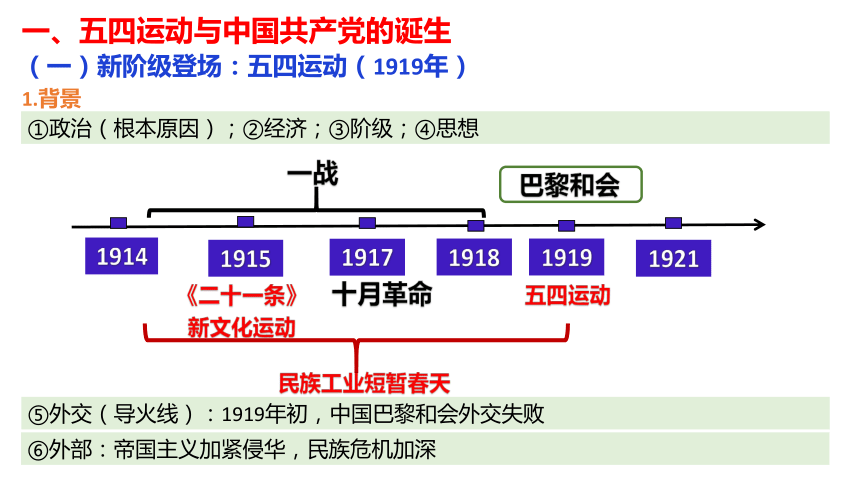 一、五四运动与中国共产党的诞生

（一）新阶级登场：五四运动（1919年）

1.背景

①政治（根本原因）；②经济；③阶级；④思想

一战

巴黎和会

1914

1915

1917

1918

1919

1921

《二十一条》

十月革命

五四运动

新文化运动

民族工业短暂春天

⑤外交（导火线）：1919年初，中国巴黎和会外交失败

⑥外部：帝国主义加紧侵华，民族危机加深